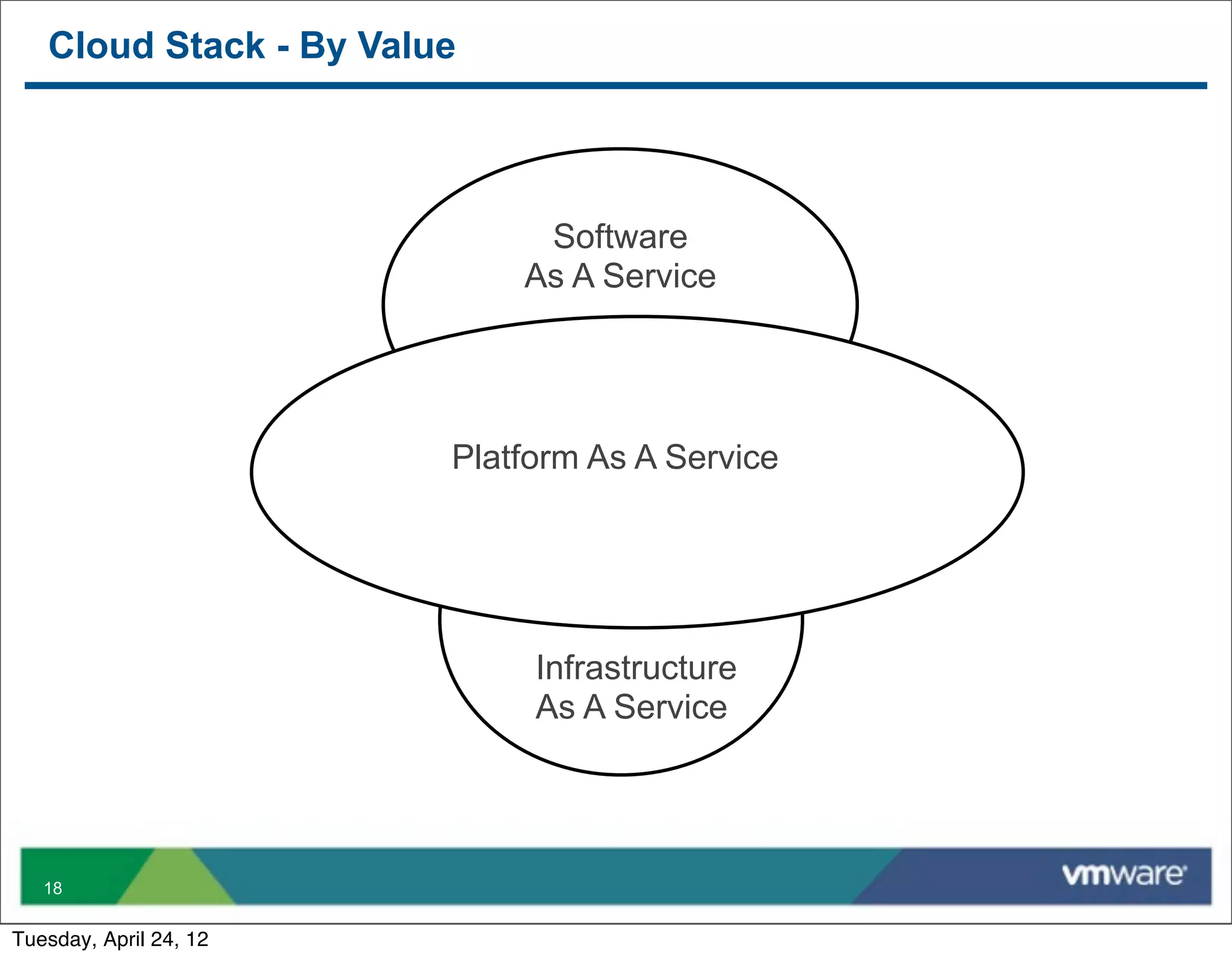 Cloud Stack - By Value

Software
As A Service

Platform As A Service

Infrastructure
As A Service

18

vmware

Tuesday, April 24, 12